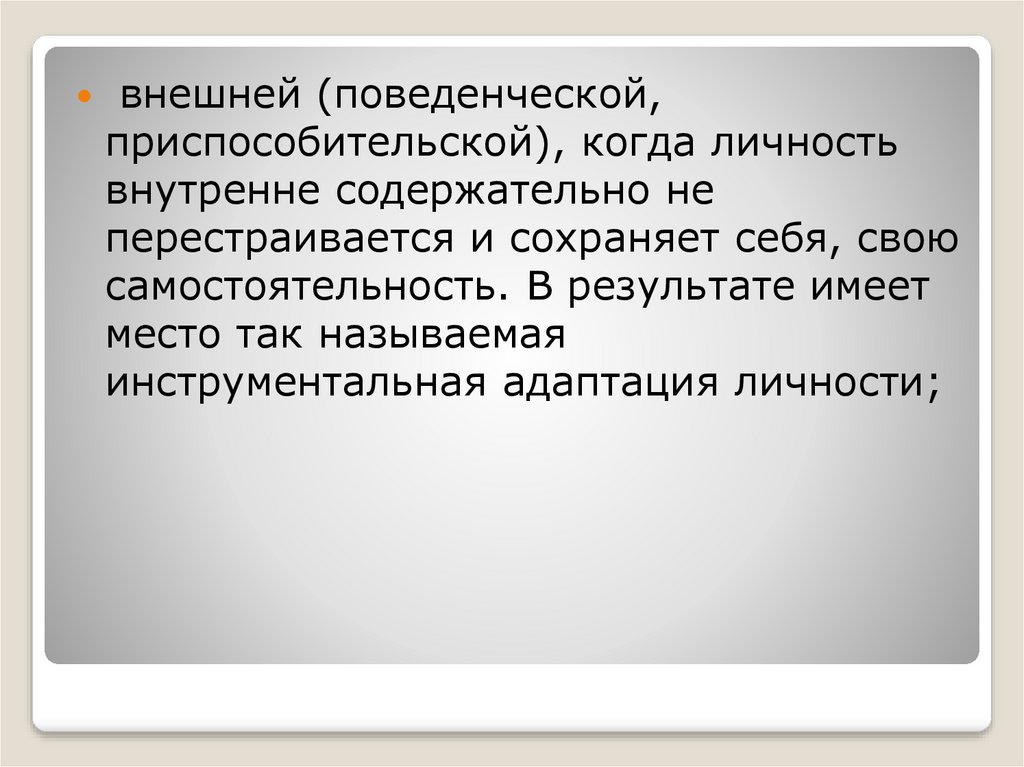 • внешней (поведенческой, приспособительской), когда личность внутренне содержательно не перестраивается и сохраняет себя, свою самостоятельность. В результате имеет место так называемая инструментальная адаптация личности;